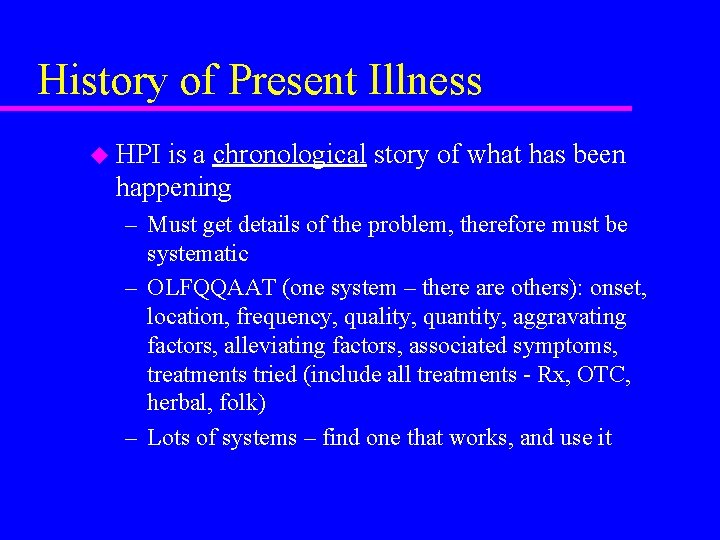 History of Present Illness

◆ HPI is a chronological story of what has been happening

– Must get details of the problem, therefore must be systematic

– OLFQQAAT (one system – there are others): onset, location, frequency, quality, quantity, aggravating factors, alleviating factors, associated symptoms, treatments tried (include all treatments - Rx, OTC, herbal, folk)

– Lots of systems – find one that works, and use it